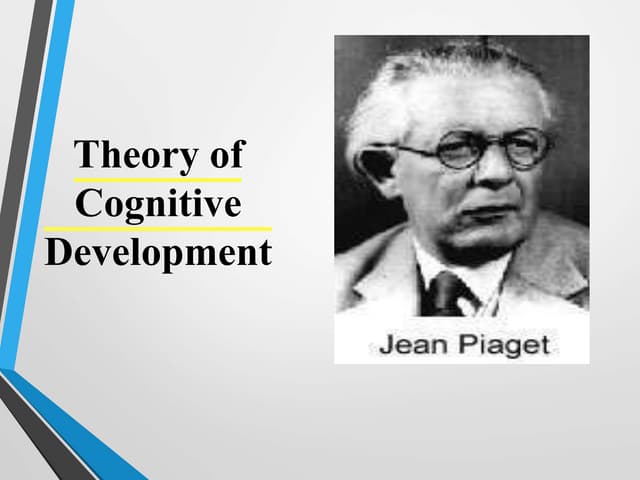 Theory of Cognitive Development

Jean Piaget